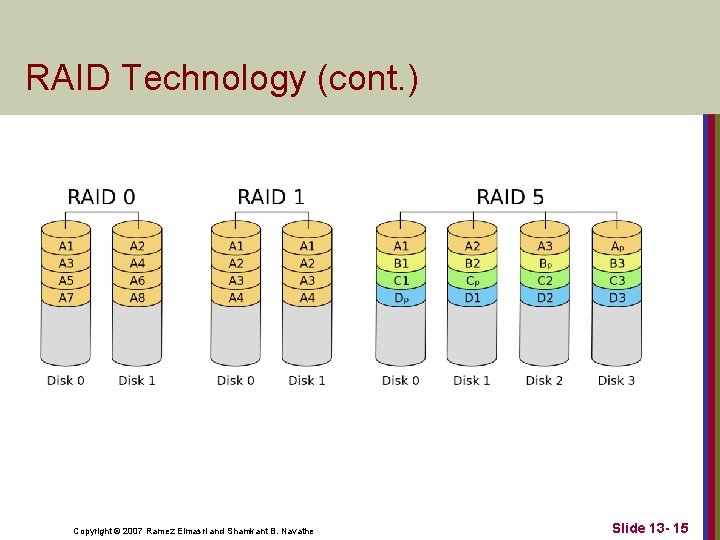 RAID Technology (cont.)

RAID 0

A1
A3
A5
A7
Disk 0

A2
A4
A6
A8
Disk 1

RAID 1

A1
A2
A3
A4
Disk 0

A1
A2
A3
A4
Disk 1

RAID 5

A1
B1
C1
$D_p$
Disk 0

A2
B2
$C_p$
D1
Disk 1

A3
$B_p$
C2
D2
Disk 2

$A_p$
B3
C3
D3
Disk 3

Copyright © 2007 Ramez Elmasri and Shamkant B. Navathe

Slide 13- 15